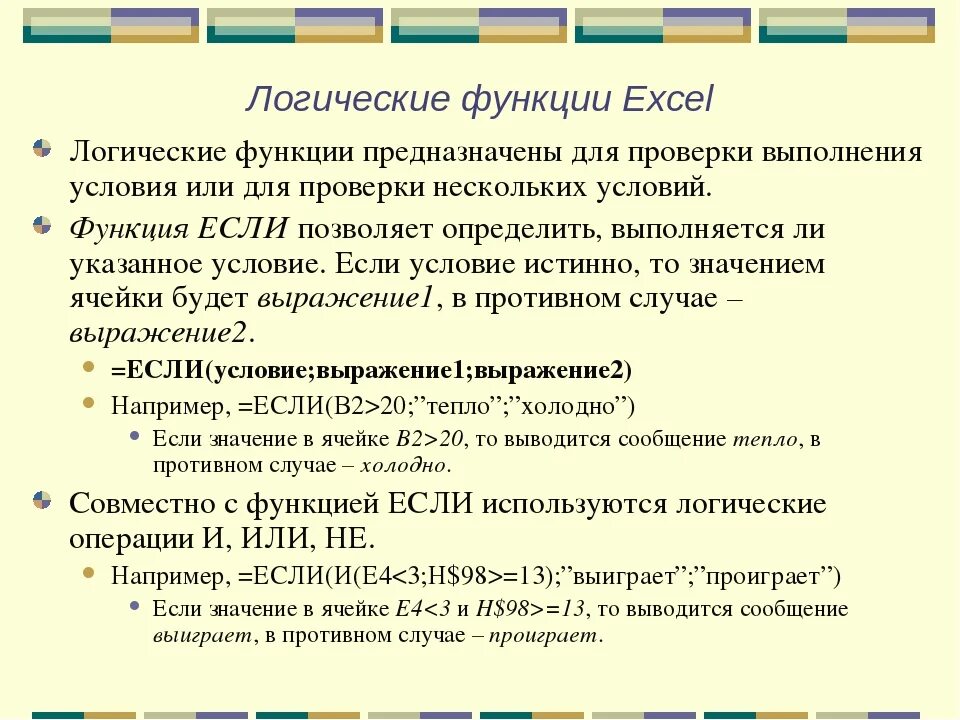 Логические функции Excel

Логические функции предназначены для проверки выполнения условия или для проверки нескольких условий.

Функция ЕСЛИ позволяет определить, выполняется ли указанное условие. Если условие истинно, то значением ячейки будет выражение1, в противном случае – выражение2.

=ЕСЛИ(условие;выражение1;выражение2)

Например, =ЕСЛИ(B2>20;”тепло”;”холодно”)

Если значение в ячейке B2>20, то выводится сообщение тепло, в противном случае – холодно.

Совместно с функцией ЕСЛИ используются логические операции И, ИЛИ, НЕ.

Например, =ЕСЛИ(И(E4<3;H$98>=13);”выиграет”;”проиграет”)

Если значение в ячейке E4<3 и H$98>=13, то выводится сообщение выиграет, в противном случае – проиграет.